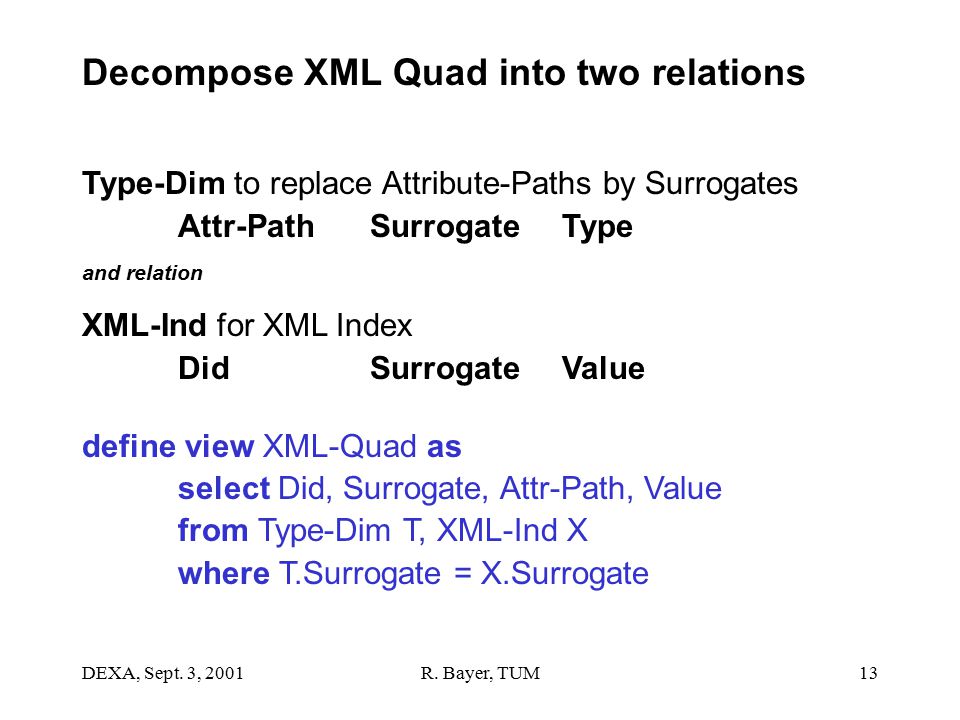 Decompose XML Quad into two relations

Type-Dim to replace Attribute-Paths by Surrogates
Attr-Path Surrogate Type

and relation

XML-Ind for XML Index
Did Surrogate Value

define view XML-Quad as
select Did, Surrogate, Attr-Path, Value
from Type-Dim T, XML-Ind X
where T.Surrogate = X.Surrogate

DEXA, Sept. 3, 2001 R. Bayer, TUM 13